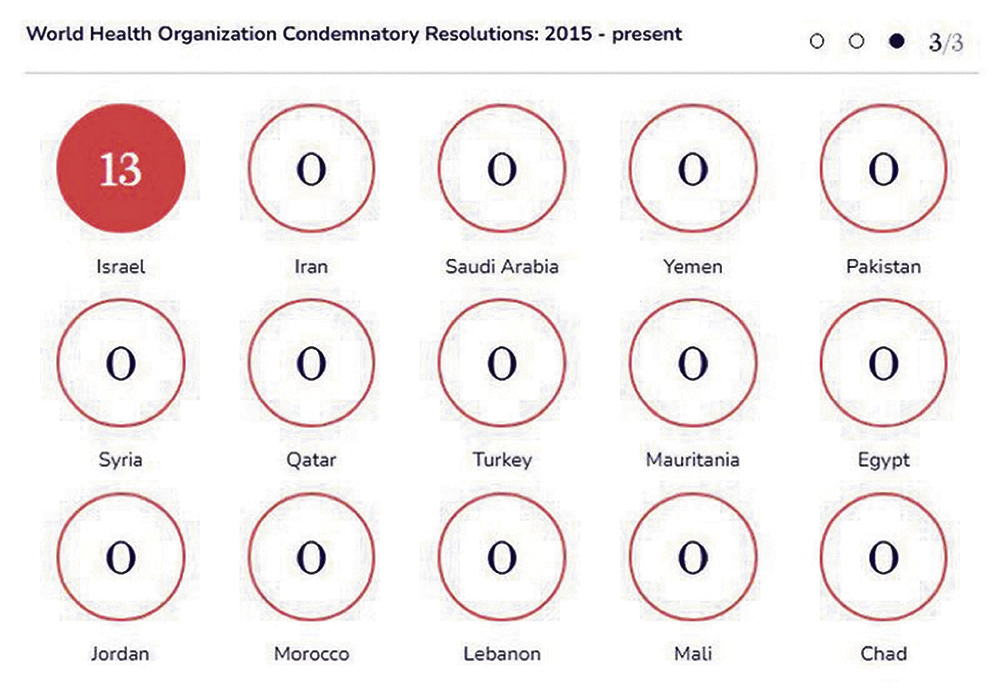 World Health Organization Condemnatory Resolutions: 2015 - present

3/3

13
Israel

0
Iran

0
Saudi Arabia

0
Yemen

0
Pakistan

0
Syria

0
Qatar

0
Turkey

0
Mauritania

0
Egypt

0
Jordan

0
Morocco

0
Lebanon

0
Mali

0
Chad